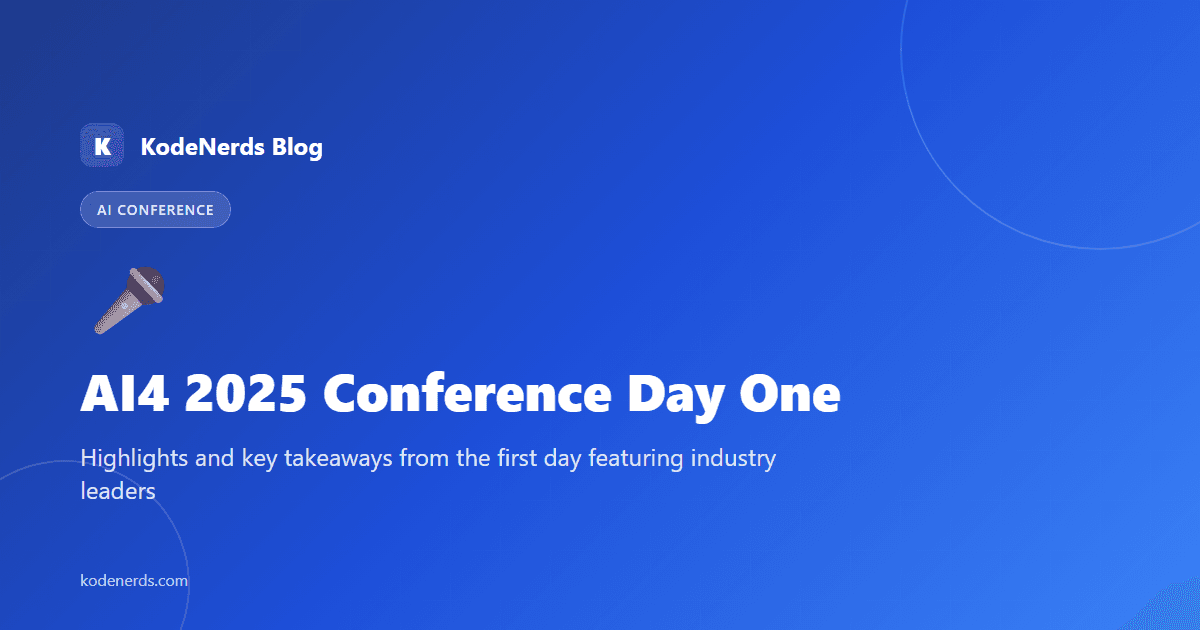 K KodeNerds Blog

AI CONFERENCE

AI4 2025 Conference Day One

Highlights and key takeaways from the first day featuring industry leaders

kodenerds.com